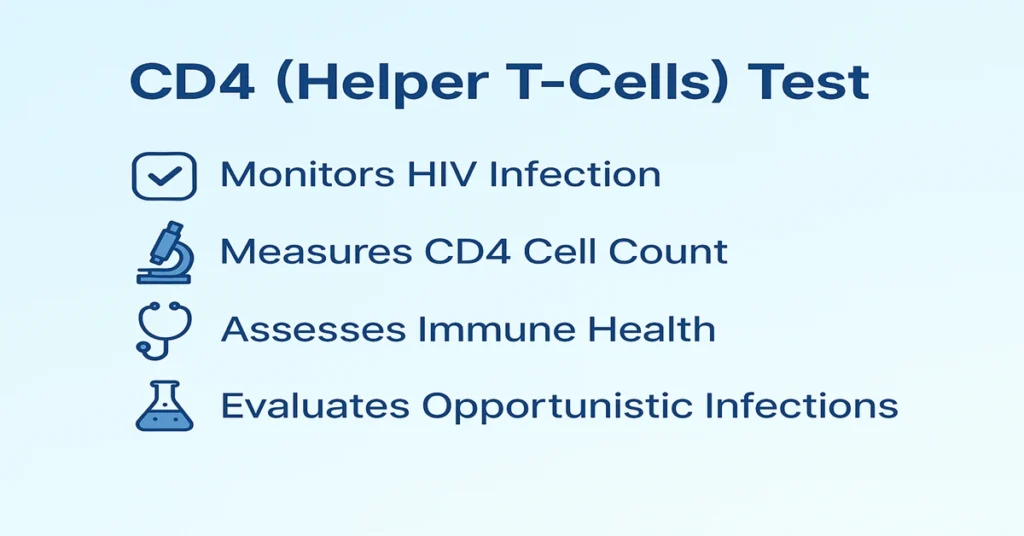 CD4 (Helper T-Cells) Test

Monitors HIV Infection

Measures CD4 Cell Count

Assesses Immune Health

Evaluates Opportunistic Infections